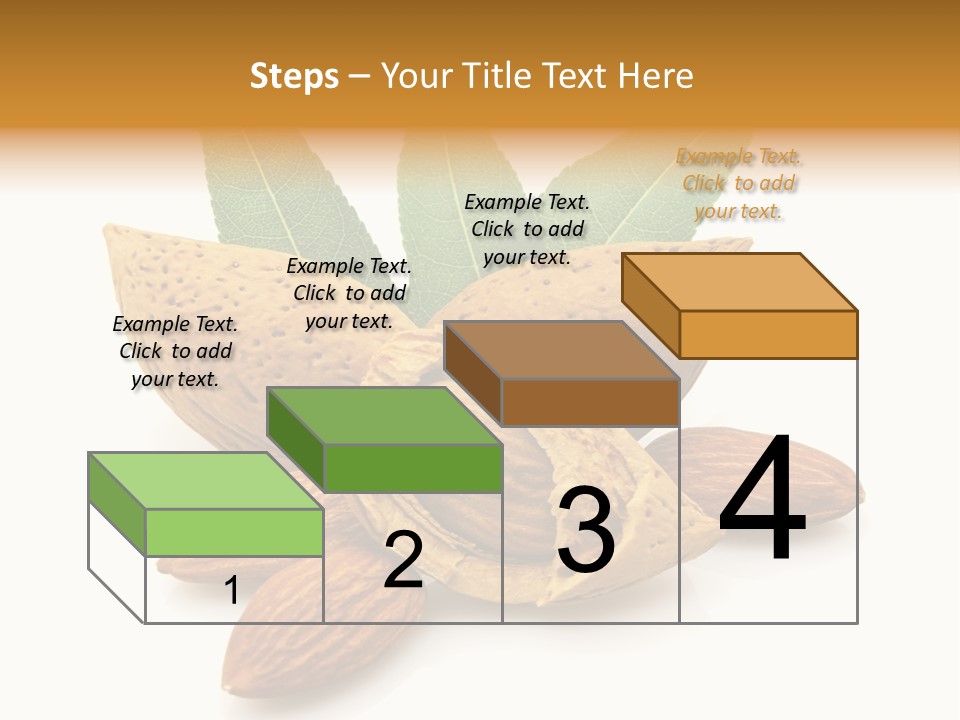 Steps – Your Title Text Here

Example Text. Click to add your text.

Example Text. Click to add your text.

Example Text. Click to add your text.

Example Text. Click to add your text.

1

2

3

4